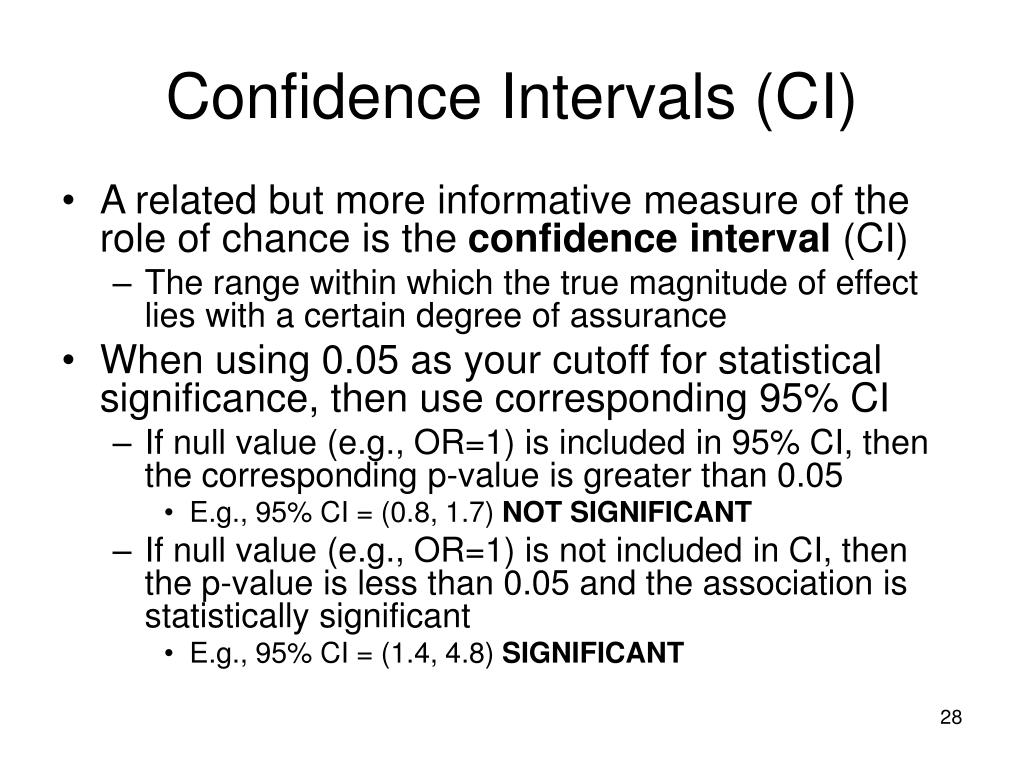 Confidence Intervals (CI)

• A related but more informative measure of the role of chance is the confidence interval (CI)
– The range within which the true magnitude of effect lies with a certain degree of assurance

• When using 0.05 as your cutoff for statistical significance, then use corresponding 95% CI
– If null value (e.g., OR=1) is included in 95% CI, then the corresponding p-value is greater than 0.05
• E.g., 95% CI = (0.8, 1.7) NOT SIGNIFICANT
– If null value (e.g., OR=1) is not included in CI, then the p-value is less than 0.05 and the association is statistically significant
• E.g., 95% CI = (1.4, 4.8) SIGNIFICANT

28